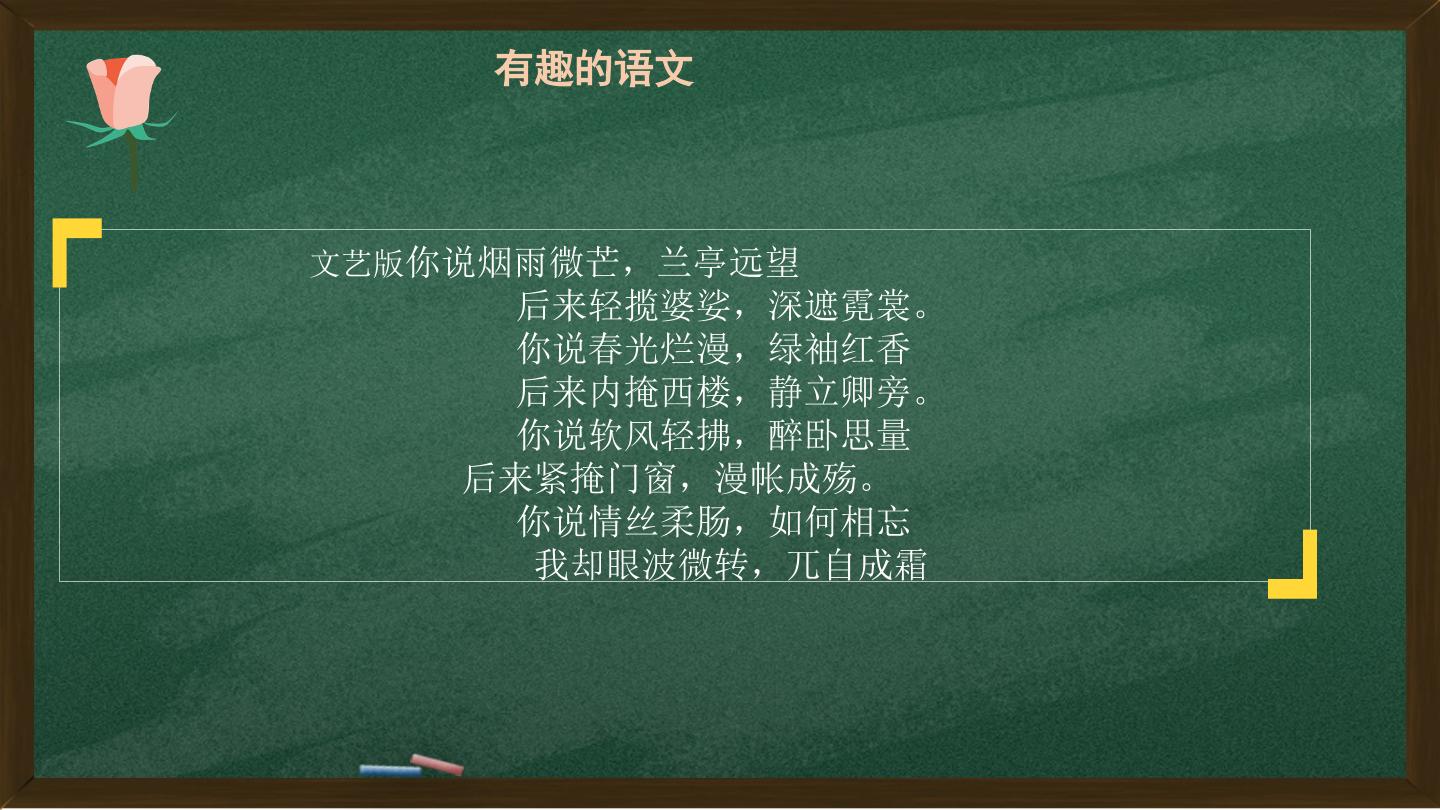 有趣的语文

文艺版你说烟雨微芒，兰亭远望
后来轻揽婆娑，深遮霓裳。
你说春光烂漫，绿袖红香
后来内掩西楼，静立卿旁。
你说软风轻拂，醉卧思量
后来紧掩门窗，漫帐成殇。
你说情丝柔肠，如何相忘
我却眼波微转，兀自成霜